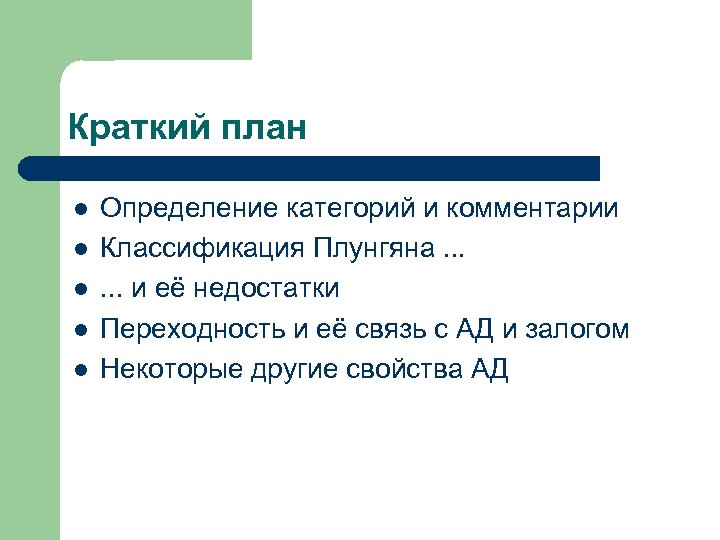 Краткий план

- Определение категорий и комментарии
- Классификация Плунгяна ...
- ... и её недостатки
- Переходность и её связь с АД и залогом
- Некоторые другие свойства АД